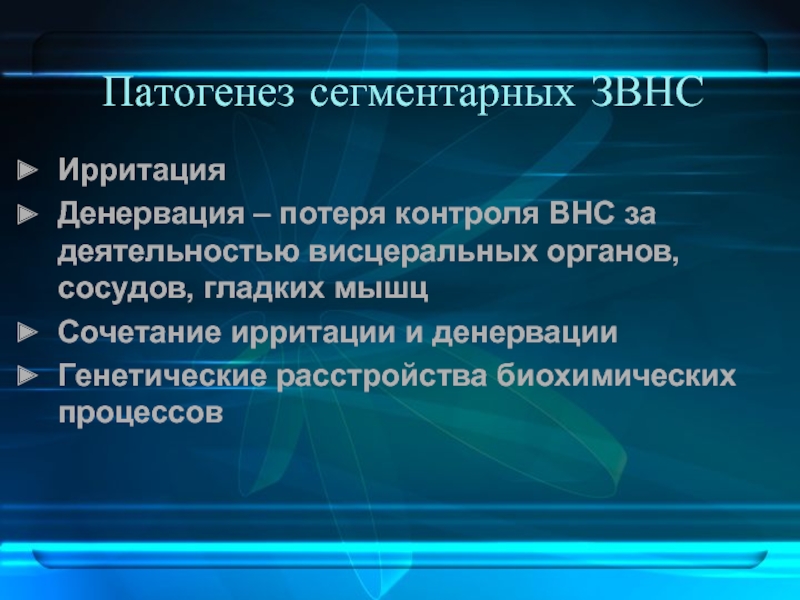 Патогенез сегментарных ЗВНС

Ирритация

Денервация – потеря контроля ВНС за деятельностью висцеральных органов, сосудов, гладких мышц

Сочетание ирритации и денервации

Генетические расстройства биохимических процессов